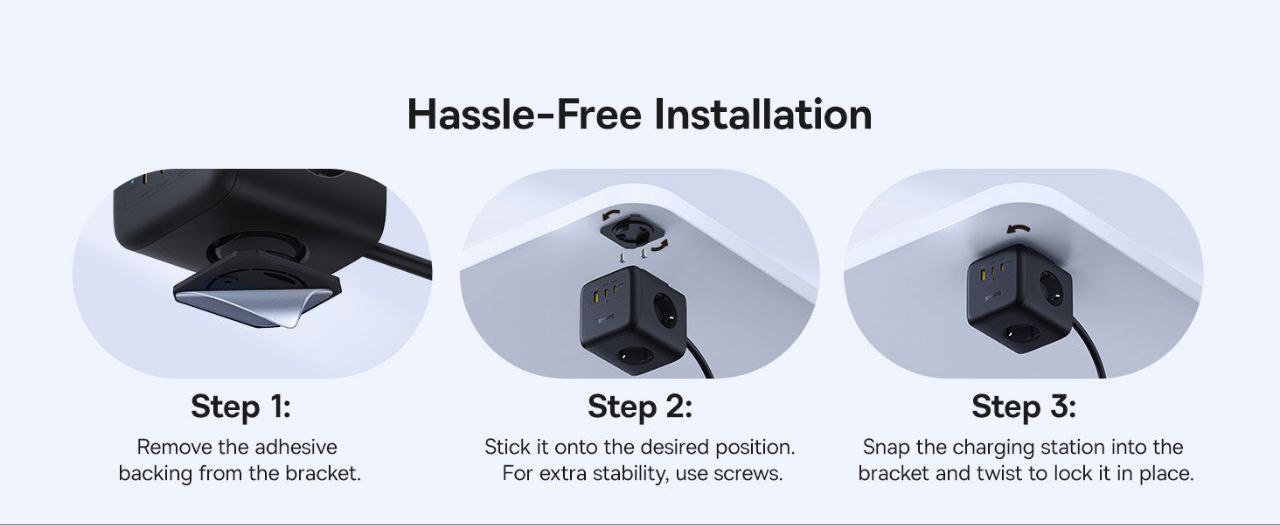 Hassle-Free Installation

Step 1:
Remove the adhesive backing from the bracket.

Step 2:
Stick it onto the desired position. For extra stability, use screws.

Step 3:
Snap the charging station into the bracket and twist to lock it in place.